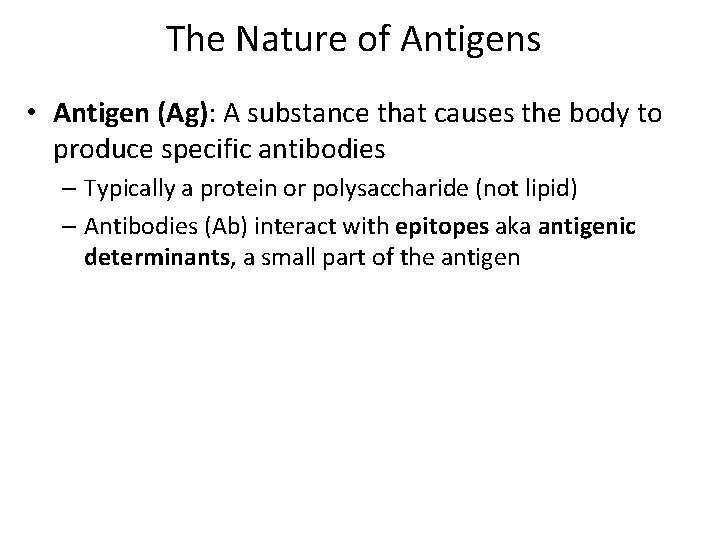 The Nature of Antigens

• Antigen (Ag): A substance that causes the body to produce specific antibodies

– Typically a protein or polysaccharide (not lipid)

– Antibodies (Ab) interact with epitopes aka antigenic determinants, a small part of the antigen